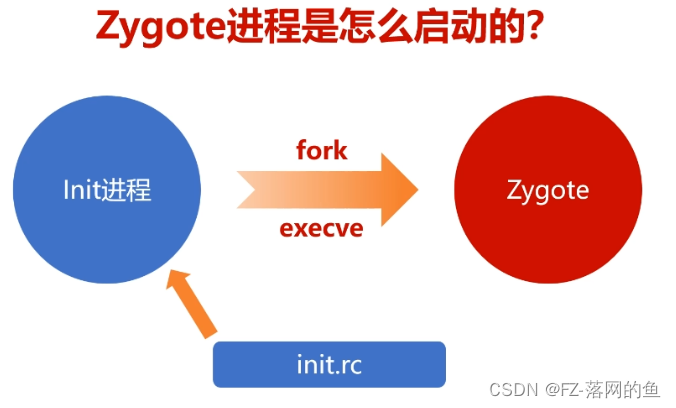 Zygote进程是怎么启动的?

Init进程

fork

execve

Zygote

init.rc

CSDN @FZ-落网的鱼